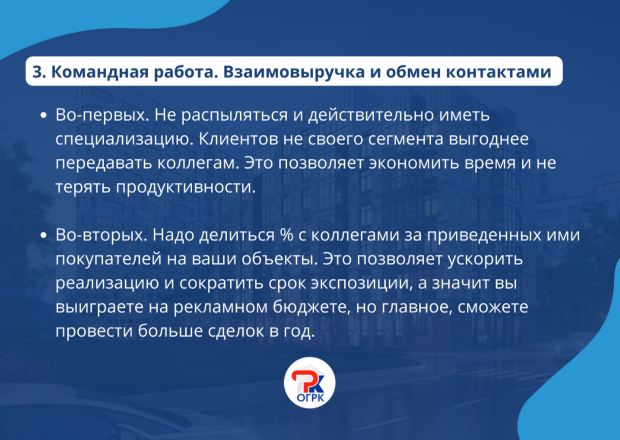 3. Командная работа. Взаимовыручка и обмен контактами

• Во-первых. Не распыляться и действительно иметь специализацию. Клиентов не своего сегмента выгоднее передавать коллегам. Это позволяет экономить время и не терять продуктивности.

• Во-вторых. Надо делиться % с коллегами за приведенных ими покупателей на ваши объекты. Это позволяет ускорить реализацию и сократить срок экспозиции, а значит вы выиграете на рекламном бюджете, но главное, сможете провести больше сделок в год.

РК
ОГРК